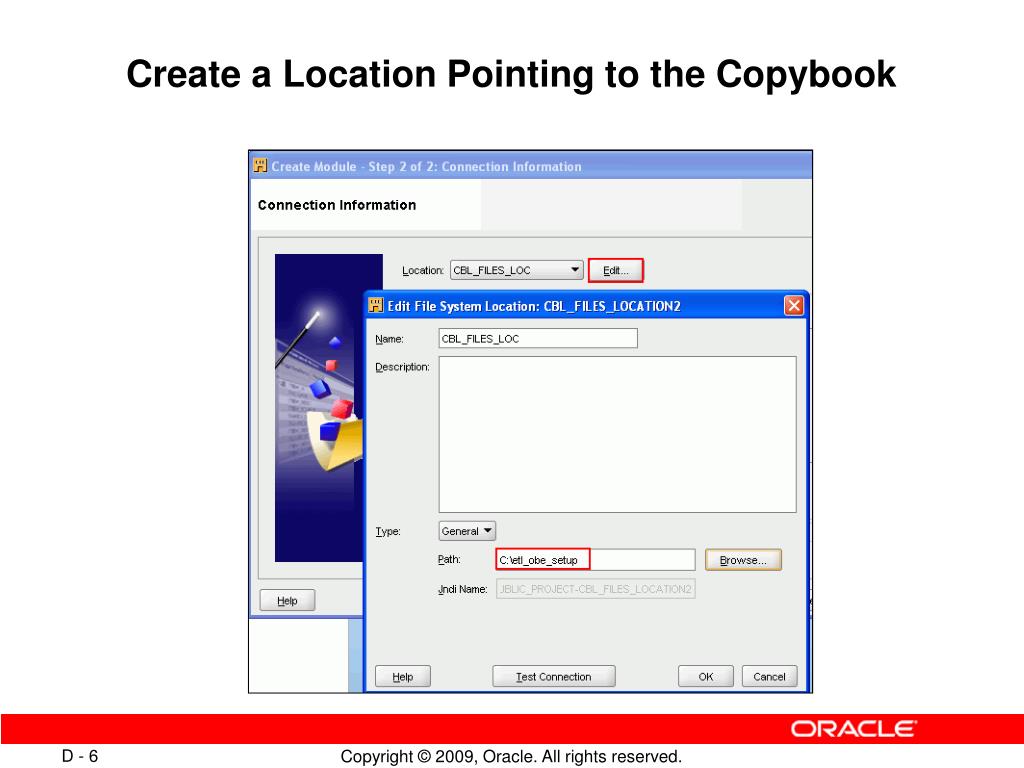 Create a Location Pointing to the Copybook

Create Module - Step 2 of 2: Connection Information

Connection Information

Location: CBL_FILES_LOC

Edit...

Edit File System Location: CBL_FILES_LOCATION2

Name: CBL_FILES_LOC

Description:

Type: General

Path: C:\etl_obe_setup

Browse...

Jndi Name: JBLIC_PROJECT-CBL_FILES_LOCATION2

Help

Help

Test Connection

OK

Cancel

ORACLE

D - 6

Copyright © 2009, Oracle. All rights reserved.